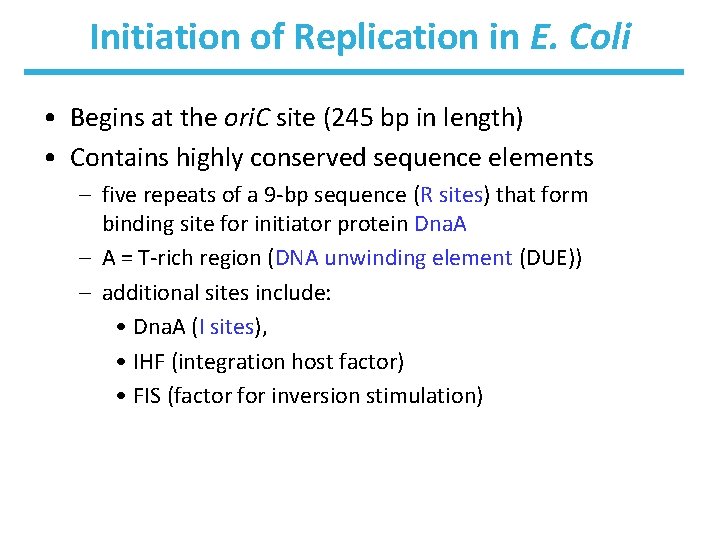 Initiation of Replication in E. Coli

• Begins at the oriC site (245 bp in length)

• Contains highly conserved sequence elements

– five repeats of a 9-bp sequence (R sites) that form binding site for initiator protein DnaA

– A = T-rich region (DNA unwinding element (DUE))

– additional sites include:

• DnaA (I sites),

• IHF (integration host factor)

• FIS (factor for inversion stimulation)